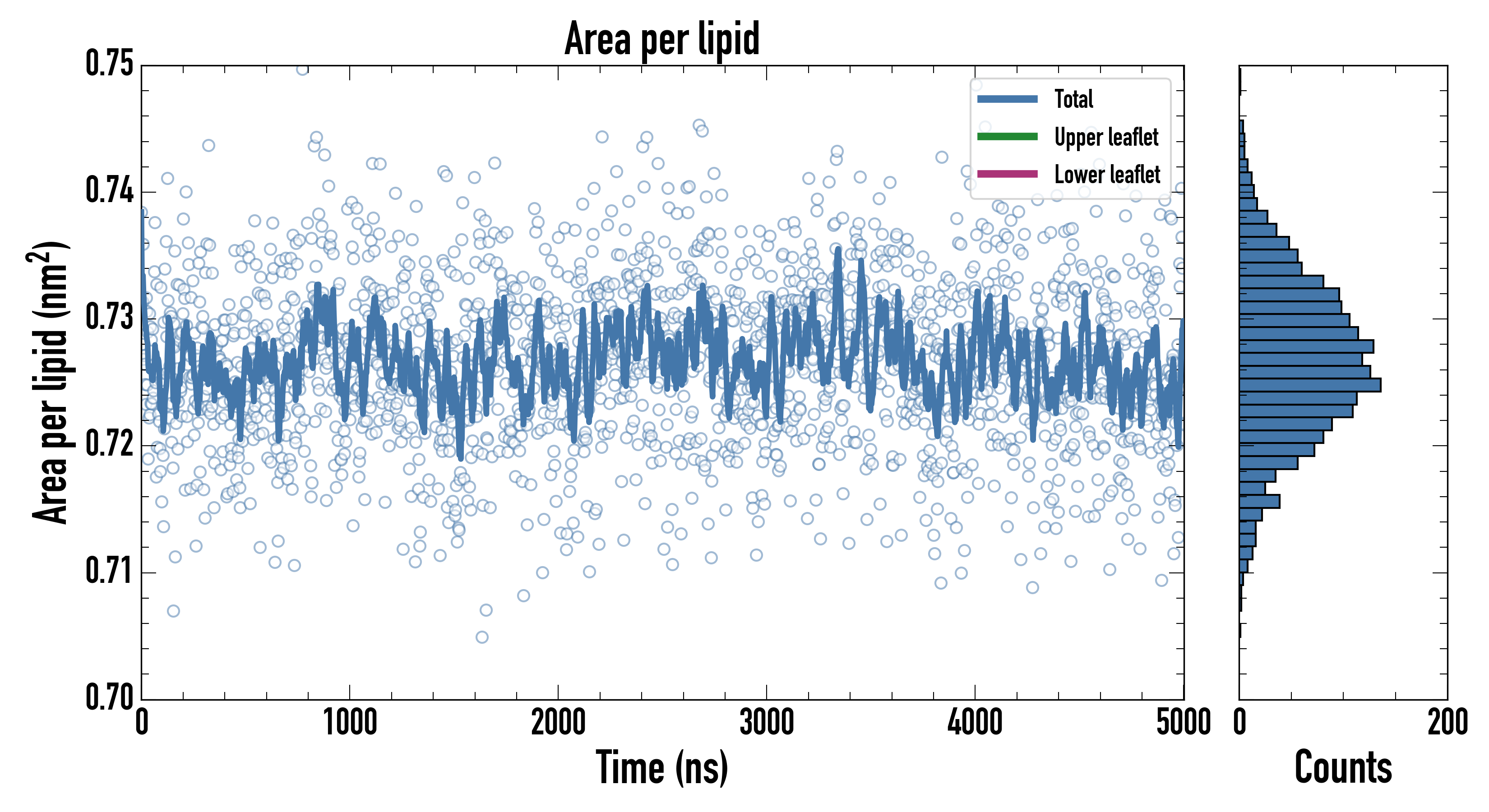 Area per lipid

Total
Upper leaflet
Lower leaflet

Area per lipid ($nm^2$)

0.75
0.74
0.73
0.72
0.71
0.70

0
1000
2000
3000
4000
5000

Time (ns)

0
200

Counts